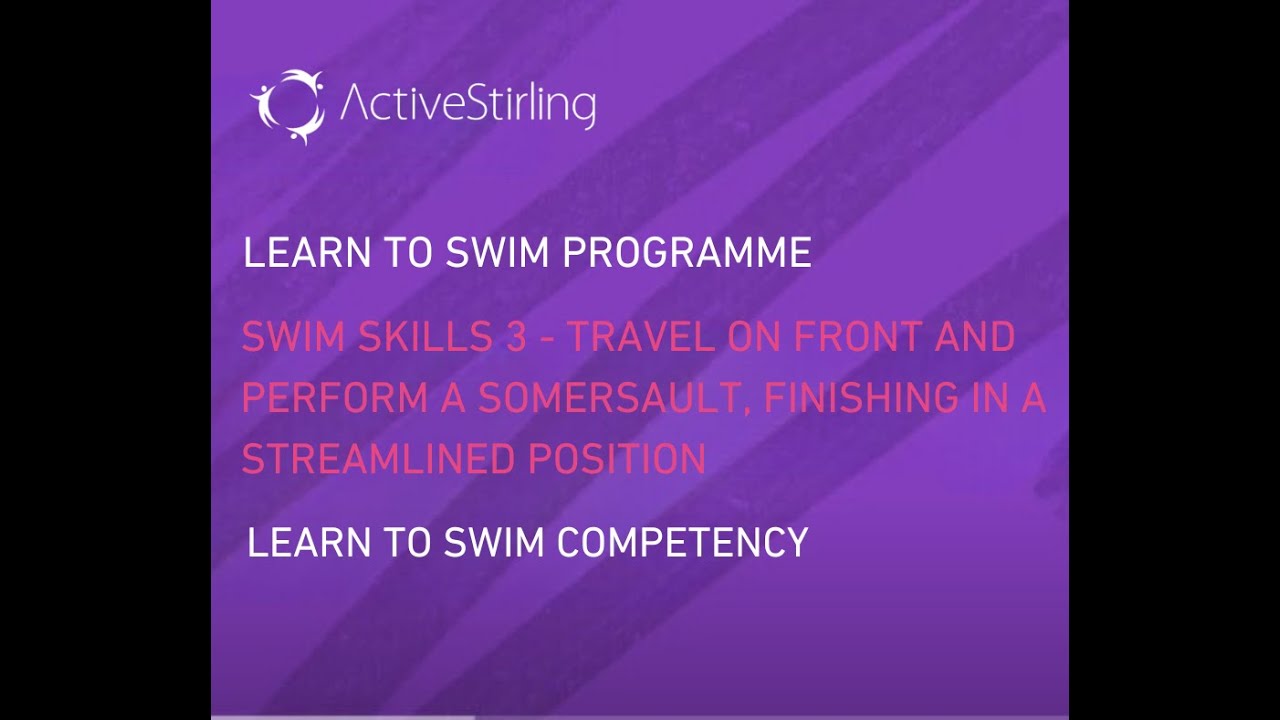 ActiveStirling

LEARN TO SWIM PROGRAMME

SWIM SKILLS 3 - TRAVEL ON FRONT AND PERFORM A SOMERSAULT, FINISHING IN A STREAMLINED POSITION

LEARN TO SWIM COMPETENCY